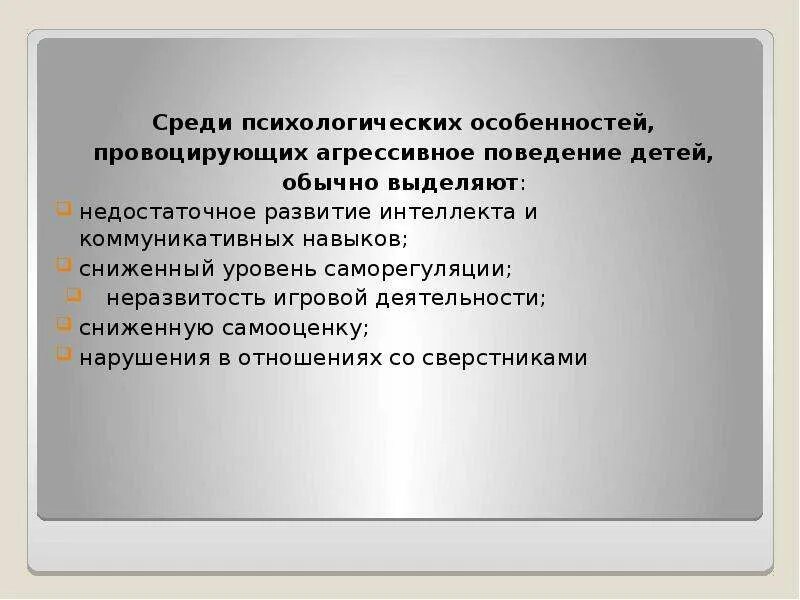 Среди психологических особенностей, провоцирующих агрессивное поведение детей, обычно выделяют:

недостаточное развитие интеллекта и коммуникативных навыков;

сниженный уровень саморегуляции;

неразвитость игровой деятельности;

сниженную самооценку;

нарушения в отношениях со сверстниками